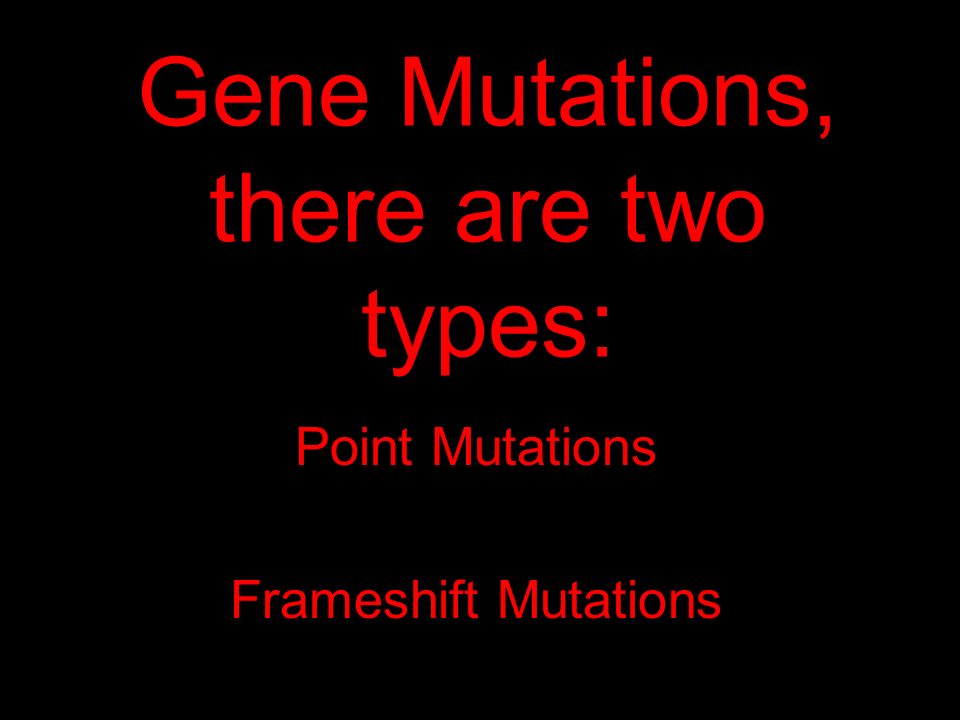 Gene Mutations, there are two types:

Point Mutations

Frameshift Mutations